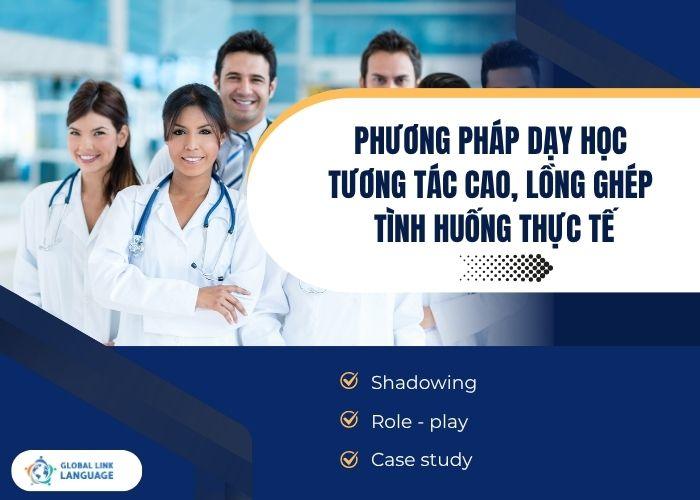 PHƯƠNG PHÁP DẠY HỌC TƯƠNG TÁC CAO, LỒNG GHÉP TÌNH HUỐNG THỰC TẾ

Shadowing

Role - play

Case study

GLOBAL LINK LANGUAGE